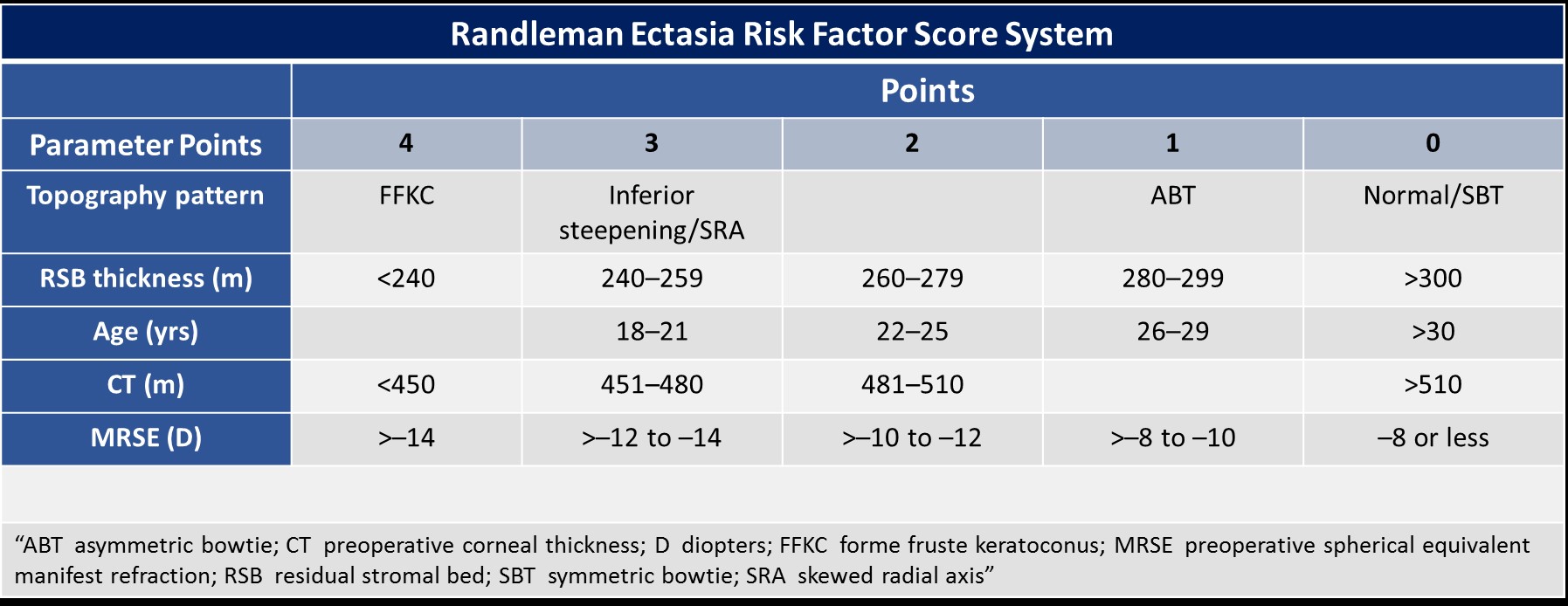 Randleman Ectasia Risk Factor Score System

| | Points | | | | |
|---|---|---|---|---|---|
| Parameter Points | 4 | 3 | 2 | 1 | 0 |
| Topography pattern | FFKC | Inferior steepening/SRA | | ABT | Normal/SBT |
| RSB thickness (m) | <240 | 240–259 | 260–279 | 280–299 | >300 |
| Age (yrs) | | 18–21 | 22–25 | 26–29 | >30 |
| CT (m) | <450 | 451–480 | 481–510 | | >510 |
| MRSE (D) | >–14 | >–12 to –14 | >–10 to –12 | >–8 to –10 | –8 or less |

“ABT asymmetric bowtie; CT preoperative corneal thickness; D diopters; FFKC forme fruste keratoconus; MRSE preoperative spherical equivalent manifest refraction; RSB residual stromal bed; SBT symmetric bowtie; SRA skewed radial axis”